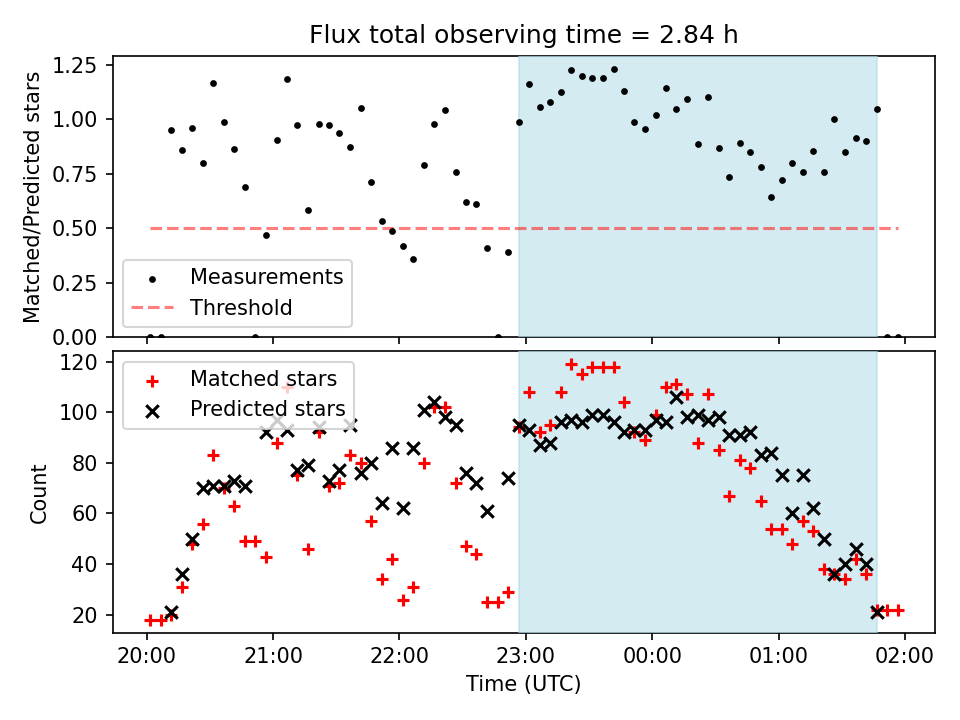 Flux total observing time = 2.84 h

Matched/Predicted stars

1.25
1.00
0.75
0.50
0.25
0.00

Measurements
Threshold

Count

120
100
80
60
40
20

Matched stars
Predicted stars

20:00
21:00
22:00
23:00
00:00
01:00
02:00

Time (UTC)